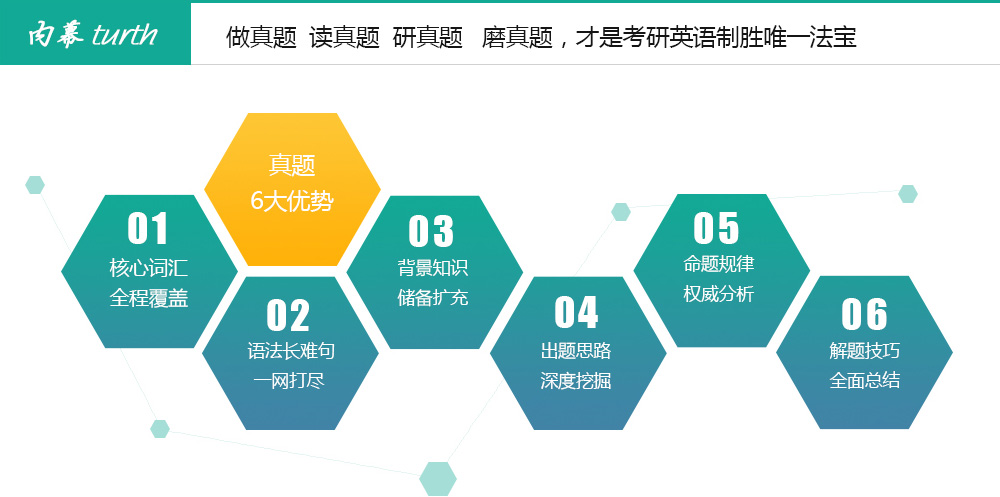 内幕 turth

做真题 读真题 研真题 磨真题，才是考研英语制胜唯一法宝

真题
6大优势

01
核心词汇
全程覆盖

02
语法长难句
一网打尽

03
背景知识
储备扩充

04
出题思路
深度挖掘

05
命题规律
权威分析

06
解题技巧
全面总结